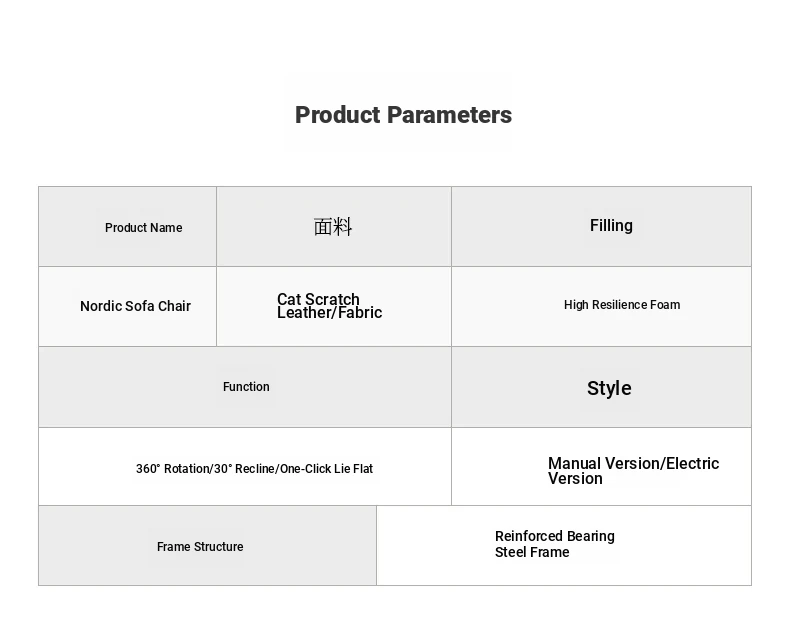 Product Parameters

| Product Name | 面料 | Filling |
|---|---|---|
| Nordic Sofa Chair | Cat Scratch Leather/Fabric | High Resilience Foam |

| Function | Style |
|---|---|
| 360° Rotation/30° Recline/One-Click Lie Flat | Manual Version/Electric Version |

| Frame Structure | Reinforced Bearing Steel Frame |
|---|---|